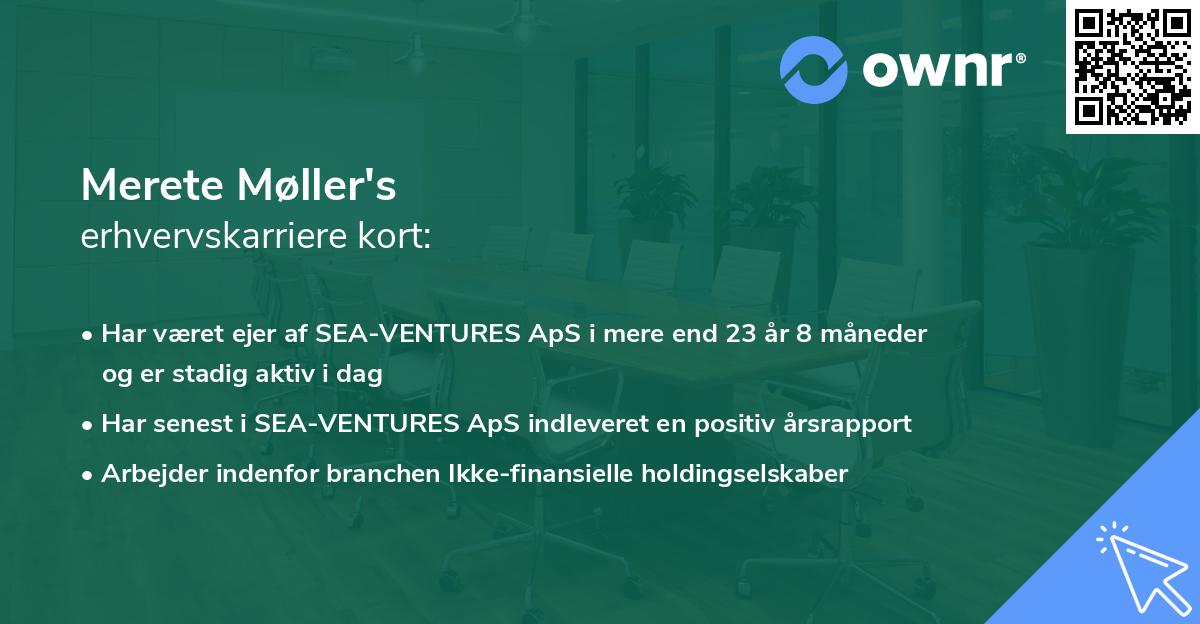 ownr®

Merete Møller's
erhvervskarriere kort:

• Har været ejer af SEA-VENTURES ApS i mere end 23 år 8 måneder og er stadig aktiv i dag

• Har senest i SEA-VENTURES ApS indleveret en positiv årsrapport

• Arbejder indenfor branchen Ikke-finansielle holdingselskaber